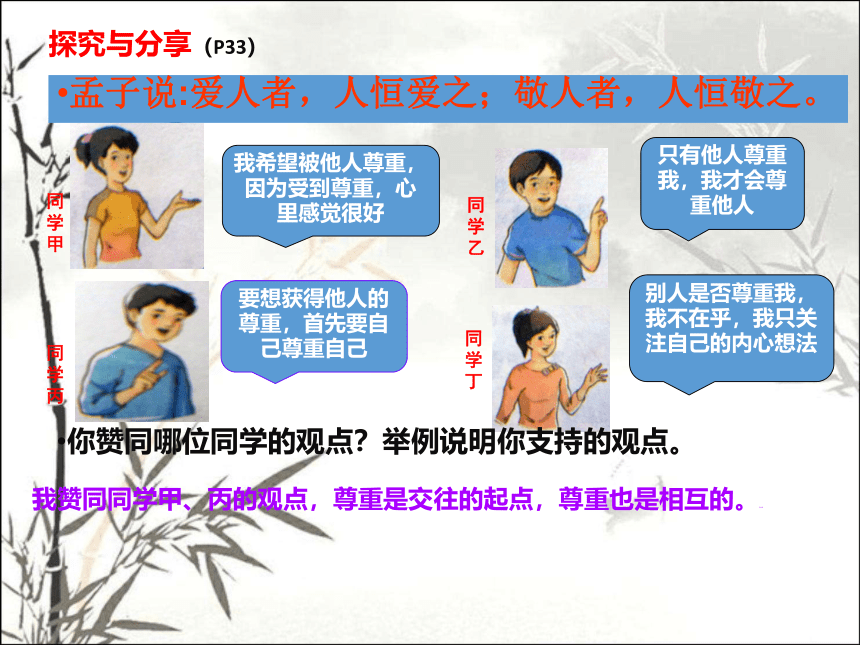 探究与分享（P33）

•孟子说:爱人者，人恒爱之；敬人者，人恒敬之。

同学甲

我希望被他人尊重，因为受到尊重，心里感觉很好

同学乙

只有他人尊重我，我才会尊重他人

同学丙

要想获得他人的尊重，首先要自己尊重自己

同学丁

别人是否尊重我，我不在乎，我只关注自己的内心想法

•你赞同哪位同学的观点？举例说明你支持的观点。

我赞同同学甲、丙的观点，尊重是交往的起点，尊重也是相互的。